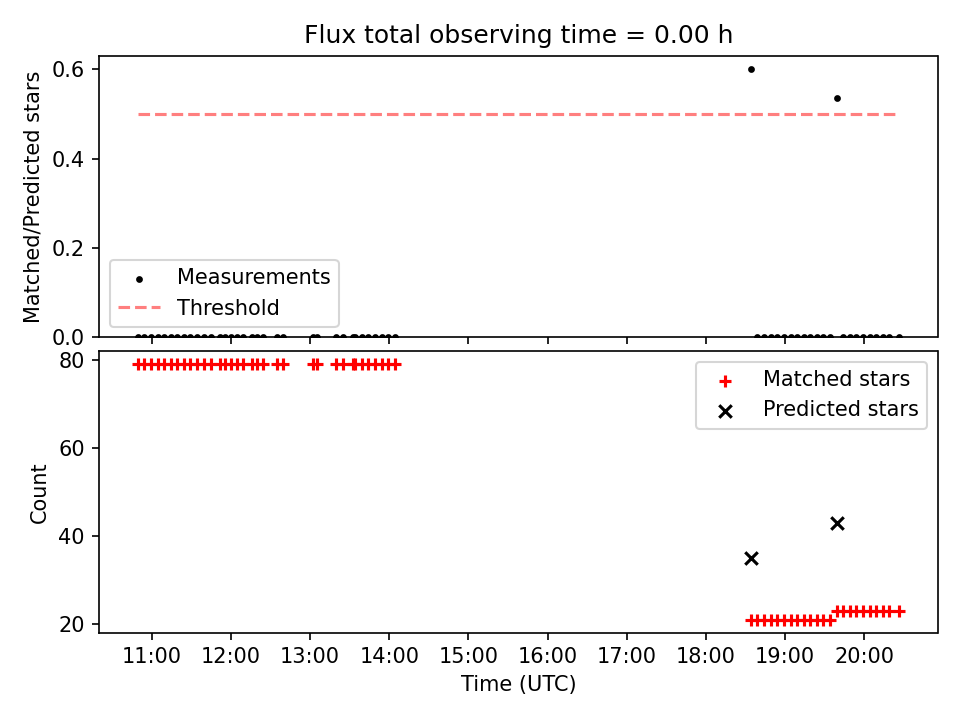 Flux total observing time = 0.00 h

Matched/Predicted stars

0.6
0.4
0.2
0.0

Measurements
Threshold

Count

80
60
40
20

Matched stars
Predicted stars

11:00 12:00 13:00 14:00 15:00 16:00 17:00 18:00 19:00 20:00
Time (UTC)